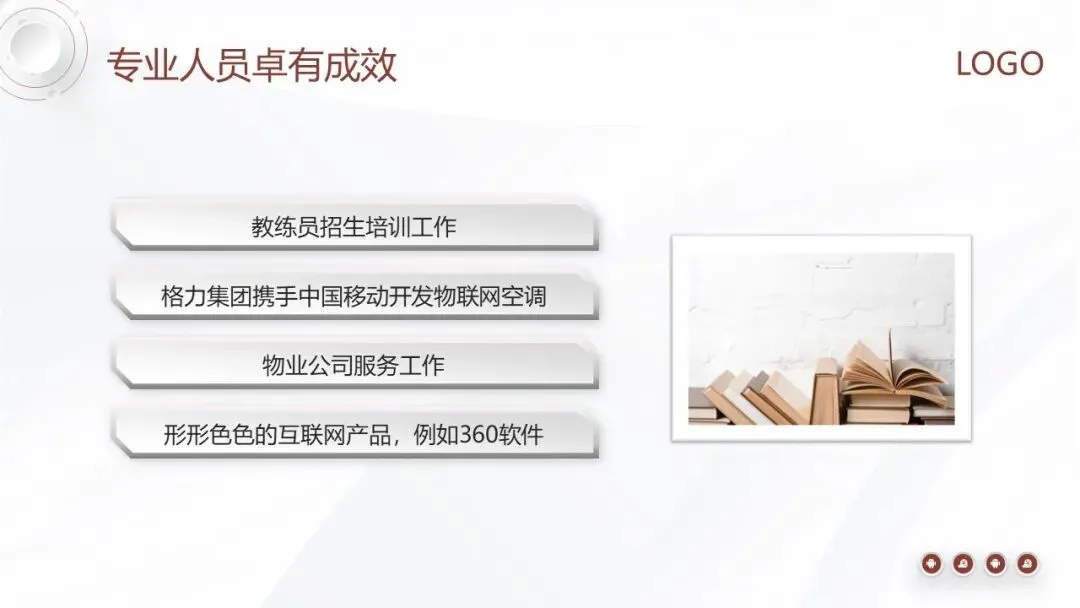 专业人员卓有成效

LOGO

教练员招生培训工作

格力集团携手中国移动开发物联网空调

物业公司服务工作

形形色色的互联网产品，例如360软件